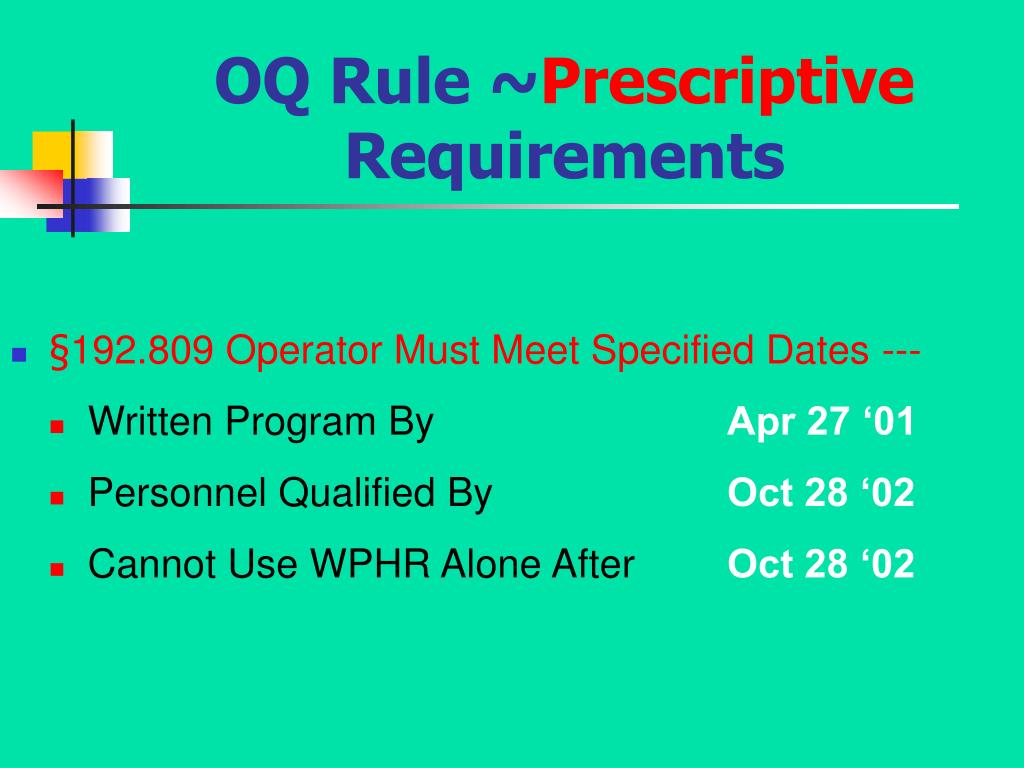 OQ Rule ~Prescriptive Requirements

§192.809 Operator Must Meet Specified Dates ---

Written Program By Apr 27 ‘01

Personnel Qualified By Oct 28 ‘02

Cannot Use WPHR Alone After Oct 28 ‘02